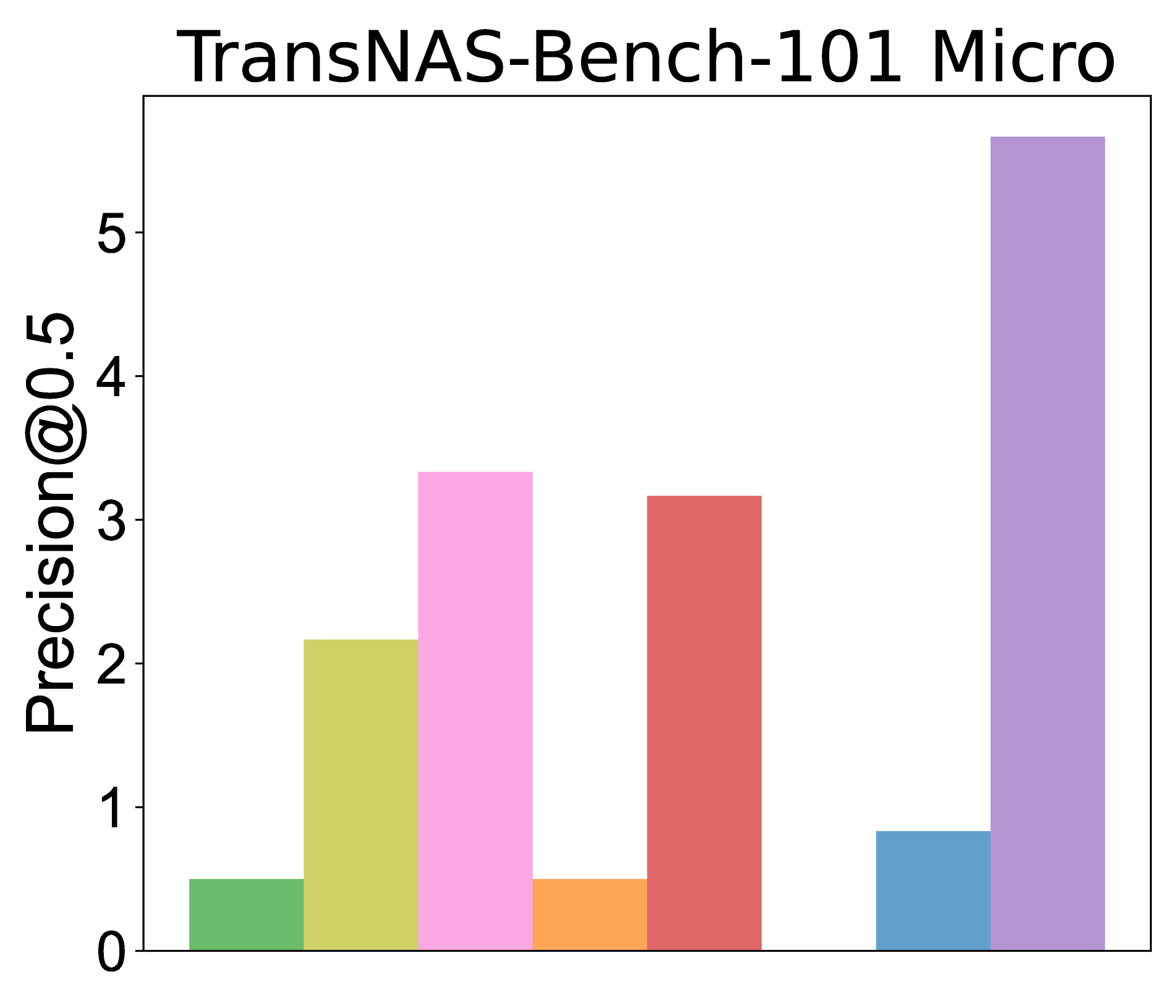 TransNAS-Bench-101 Micro

Precision@0.5

5
4
3
2
1
0